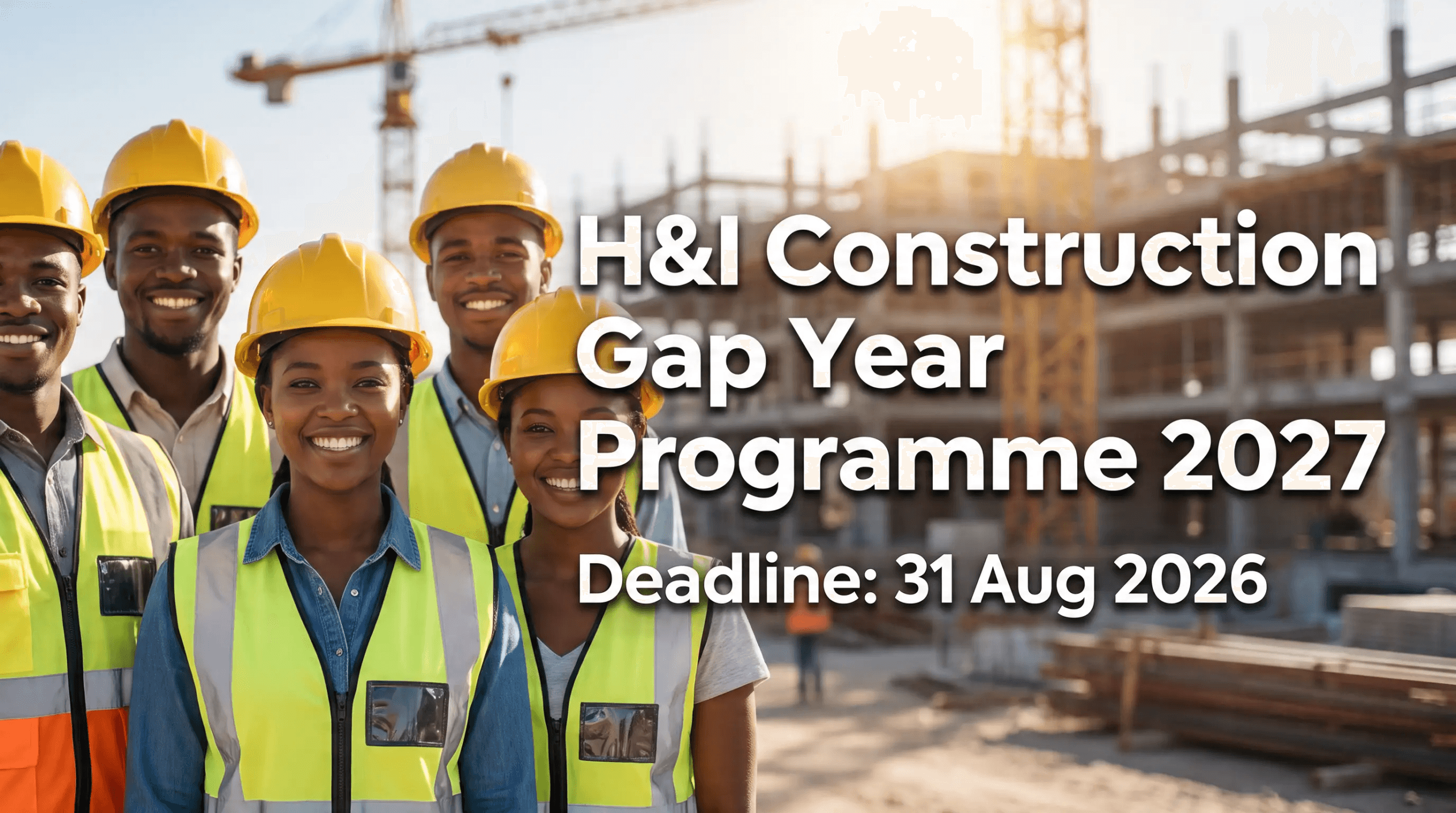 H&I Construction Gap Year Programme 2027

Deadline: 31 Aug 2026